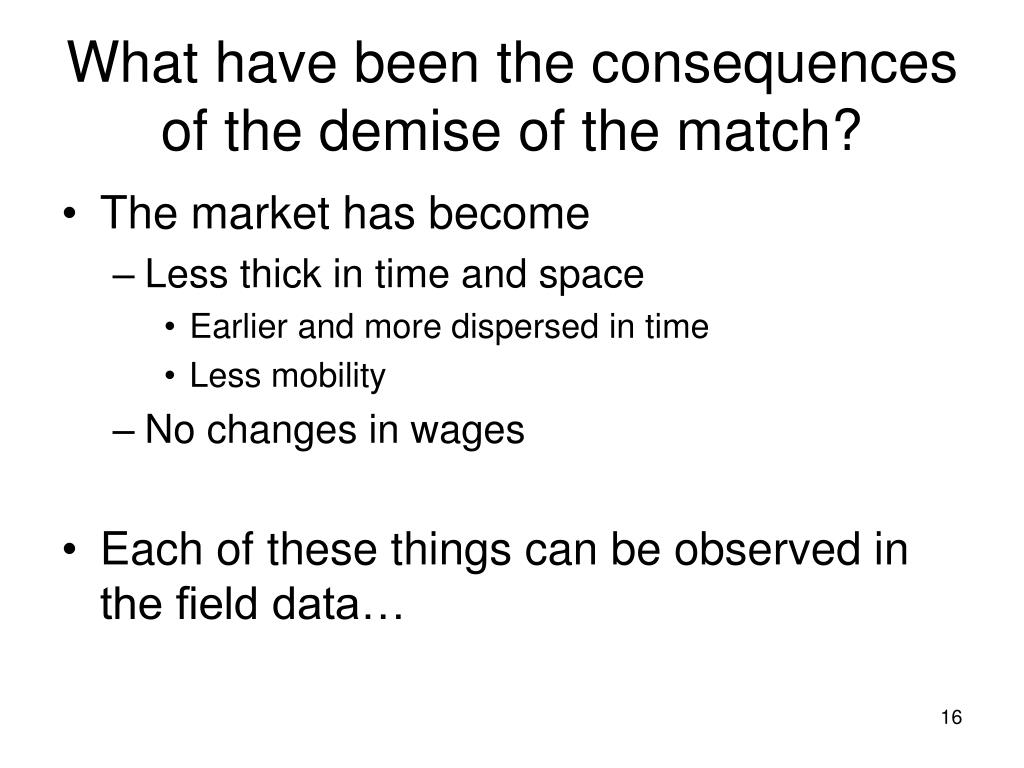 What have been the consequences of the demise of the match?

• The market has become
– Less thick in time and space
• Earlier and more dispersed in time
• Less mobility
– No changes in wages

• Each of these things can be observed in the field data…

16